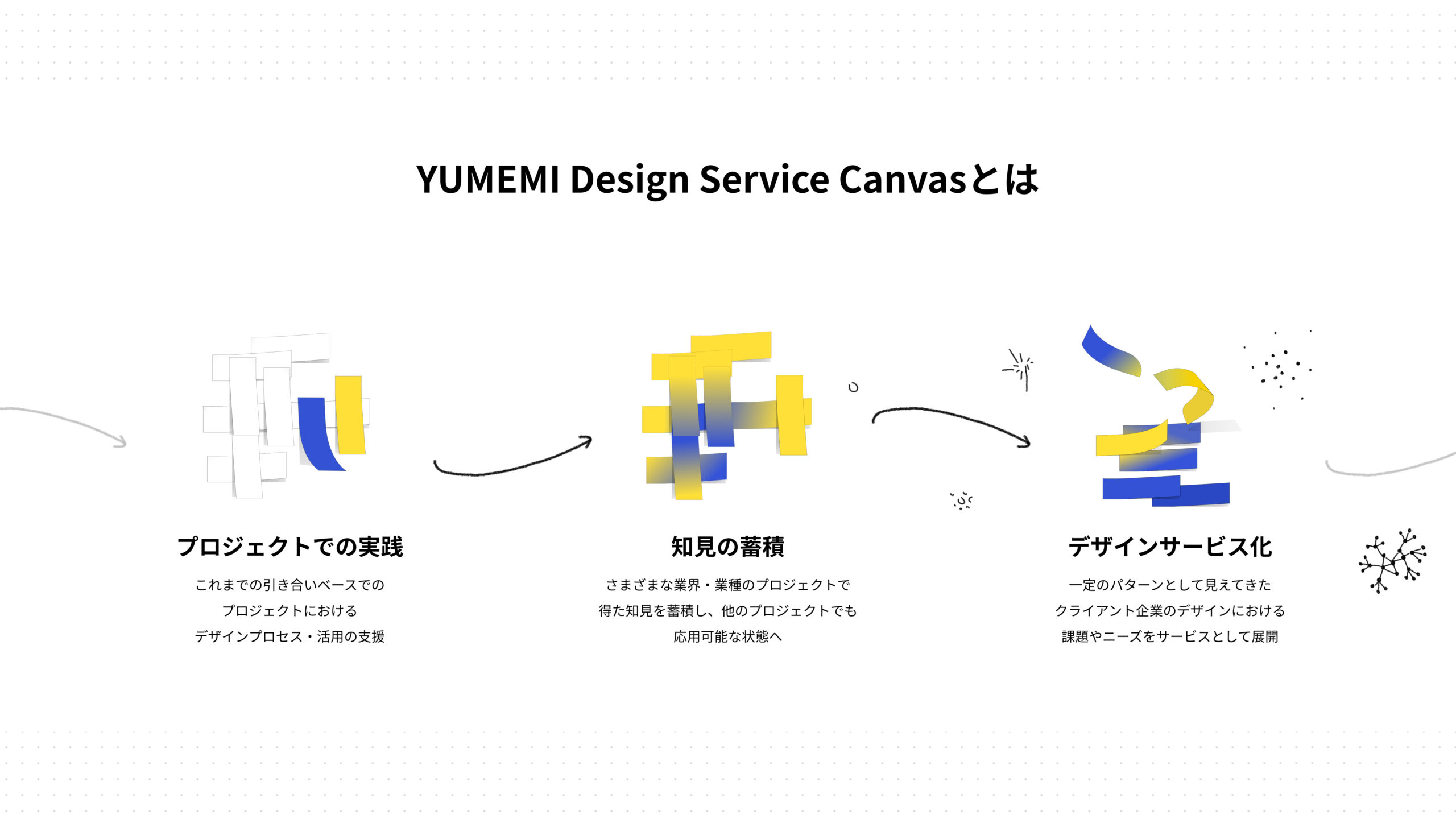 YUMEMI Design Service Canvasとは

プロジェクトでの実践

これまでの引き合いベースでの
プロジェクトにおける
デザインプロセス・活用の支援

知見の蓄積

さまざまな業界・業種のプロジェクトで
得た知見を蓄積し、他のプロジェクトでも
応用可能な状態へ

デザインサービス化

一定のパターンとして見えてきた
クライアント企業のデザインにおける
課題やニーズをサービスとして展開